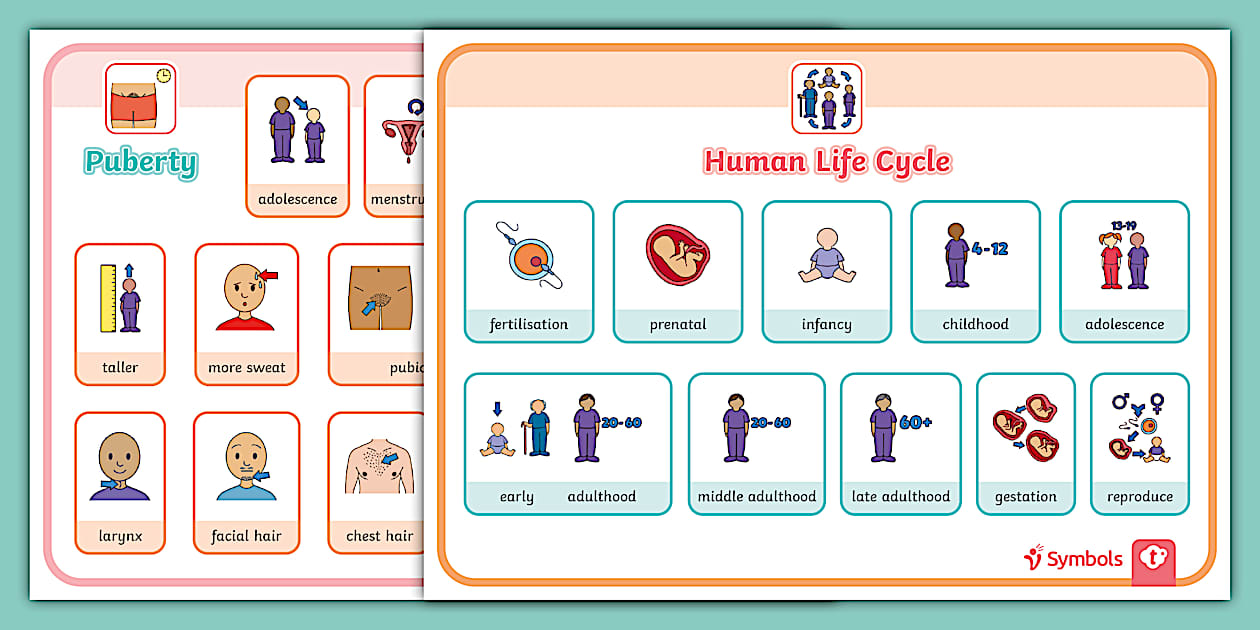 Puberty

adolescence

menstru

taller

more sweat

pubic

larynx

facial hair

chest hair

Human Life Cycle

fertilisation

prenatal

infancy

4-12

childhood

13-19

adolescence

20-60

early adulthood

20-60

middle adulthood

60+

late adulthood

gestation

reproduce

Symbols